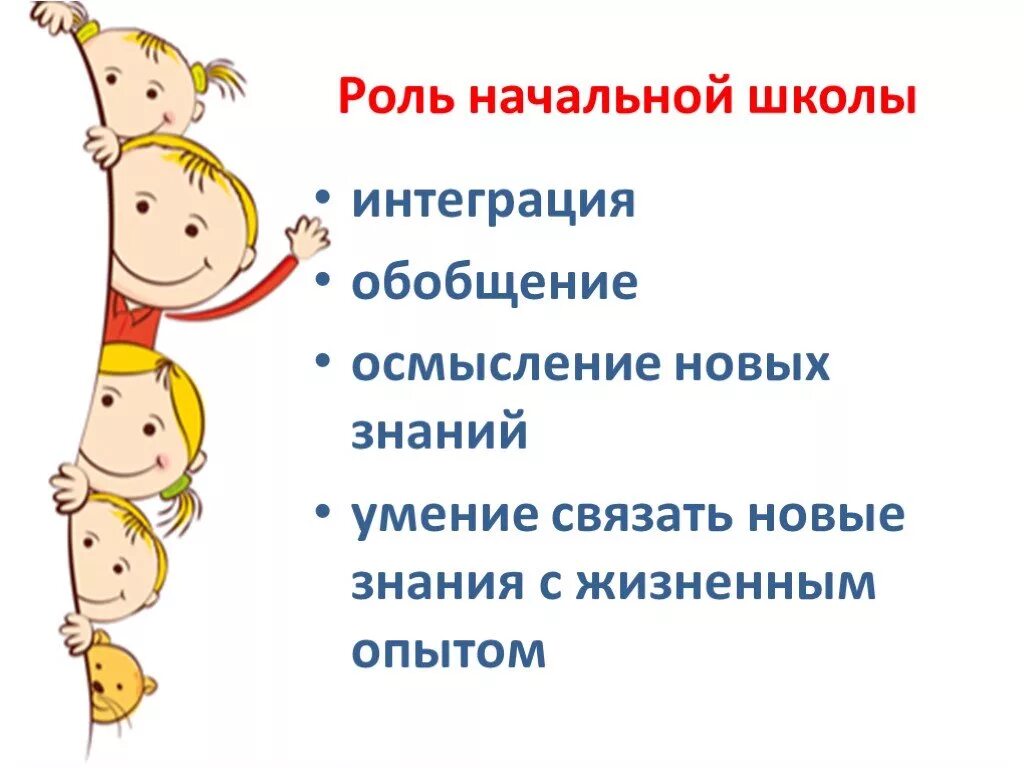 Роль начальной школы

• интеграция
• обобщение
• осмысление новых знаний
• умение связать новые знания с жизненным опытом